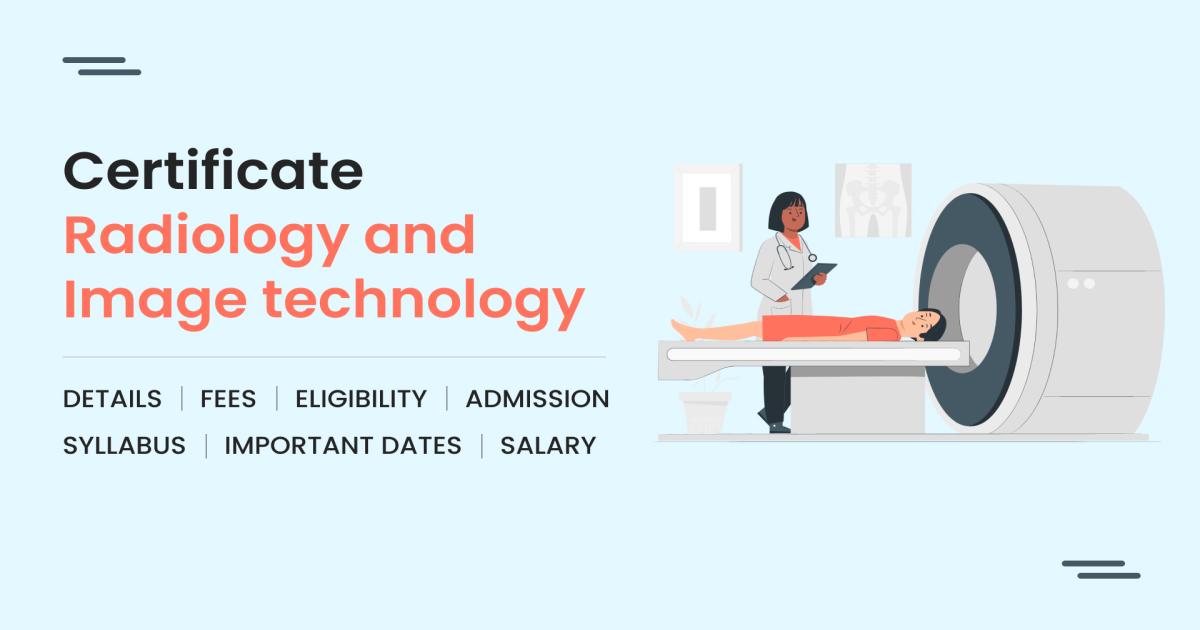 Certificate
Radiology and Image technology

DETAILS | FEES | ELIGIBILITY | ADMISSION
SYLLABUS | IMPORTANT DATES | SALARY